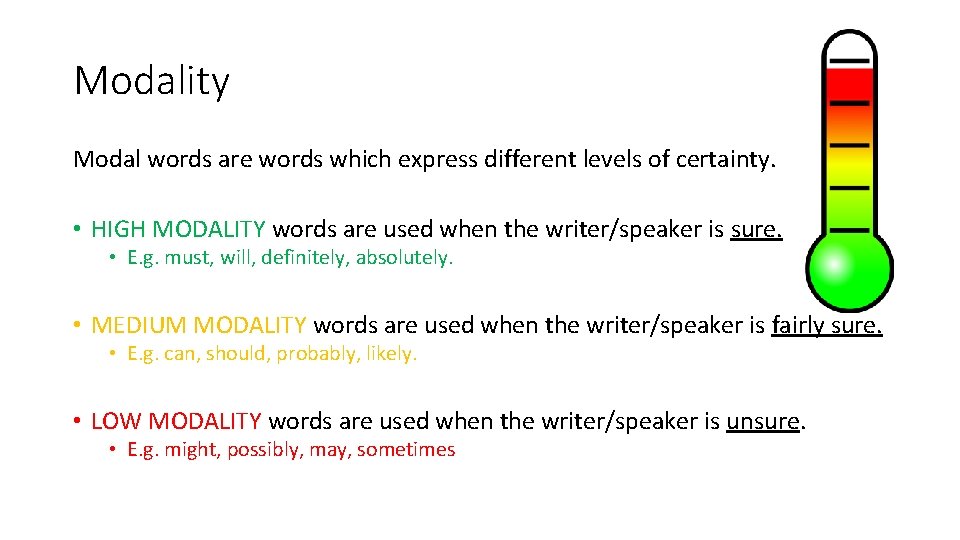 Modality

Modal words are words which express different levels of certainty.

• HIGH MODALITY words are used when the writer/speaker is sure.
  • E.g. must, will, definitely, absolutely.

• MEDIUM MODALITY words are used when the writer/speaker is fairly sure.
  • E.g. can, should, probably, likely.

• LOW MODALITY words are used when the writer/speaker is unsure.
  • E.g. might, possibly, may, sometimes